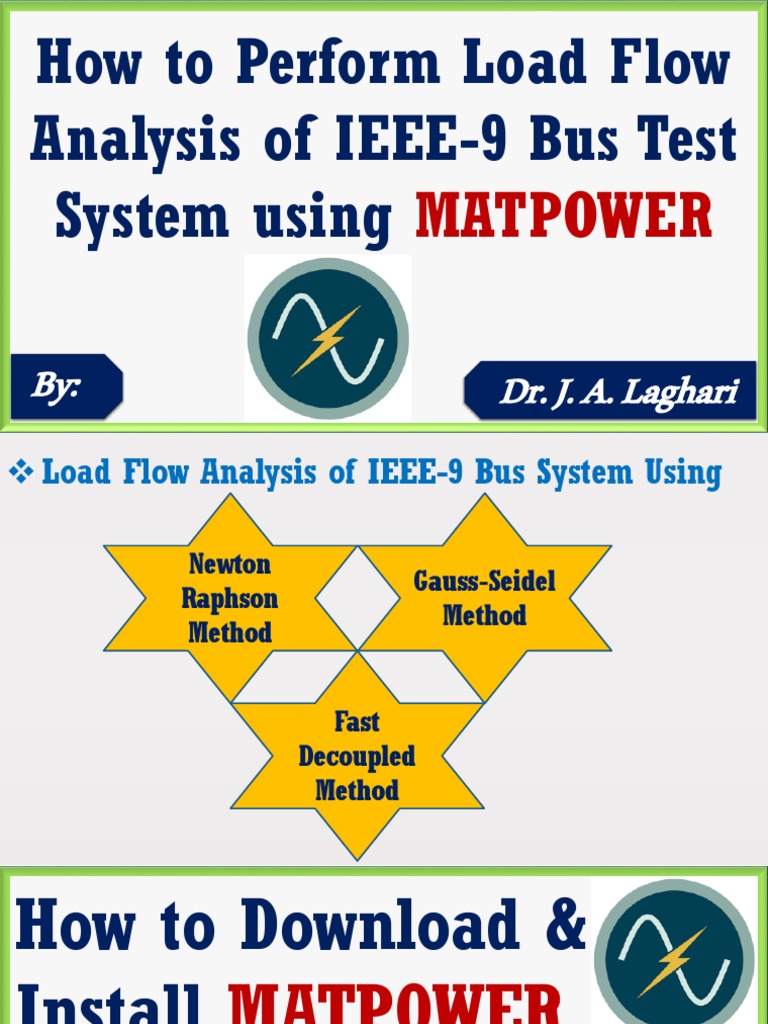 How to Perform Load Flow Analysis of IEEE-9 Bus Test System using MATPOWER

By:

Dr. J. A. Laghari

❖ Load Flow Analysis of IEEE-9 Bus System Using

Newton Raphson Method

Gauss-Seidel Method

Fast Decoupled Method

How to Download & Install MATPOWER